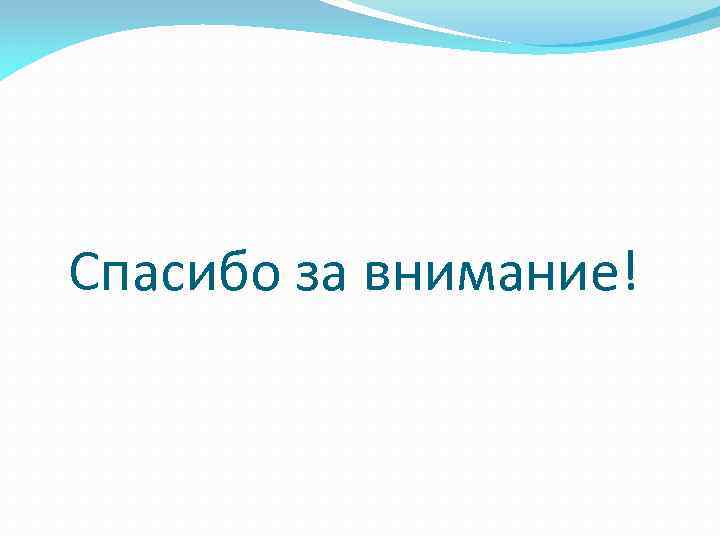 Спасибо за внимание!